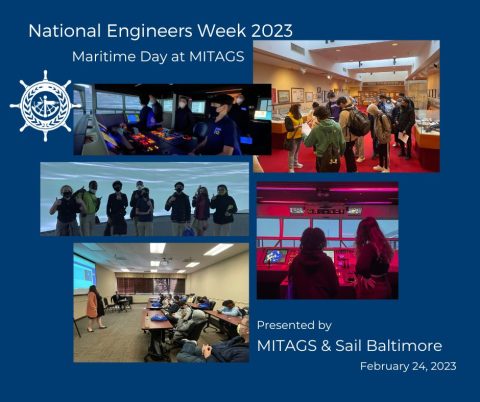 National Engineers Week 2023

Maritime Day at MITAGS

Presented by

MITAGS & Sail Baltimore

February 24, 2023